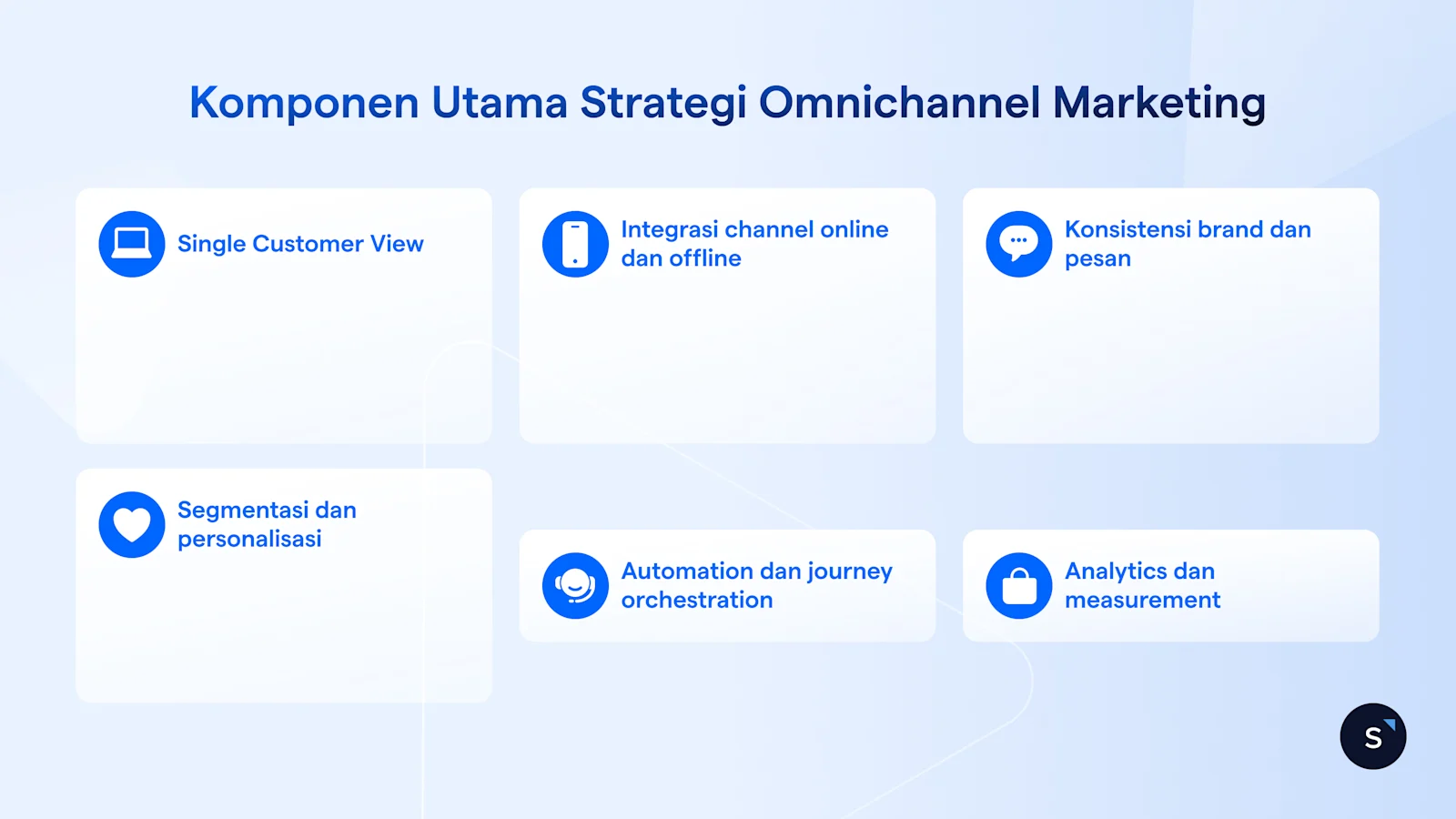 Komponen Utama Strategi Omnichannel Marketing

Single Customer View

Integrasi channel online dan offline

Konsistensi brand dan pesan

Segmentasi dan personalisasi

Automation dan journey orchestration

Analytics dan measurement

S